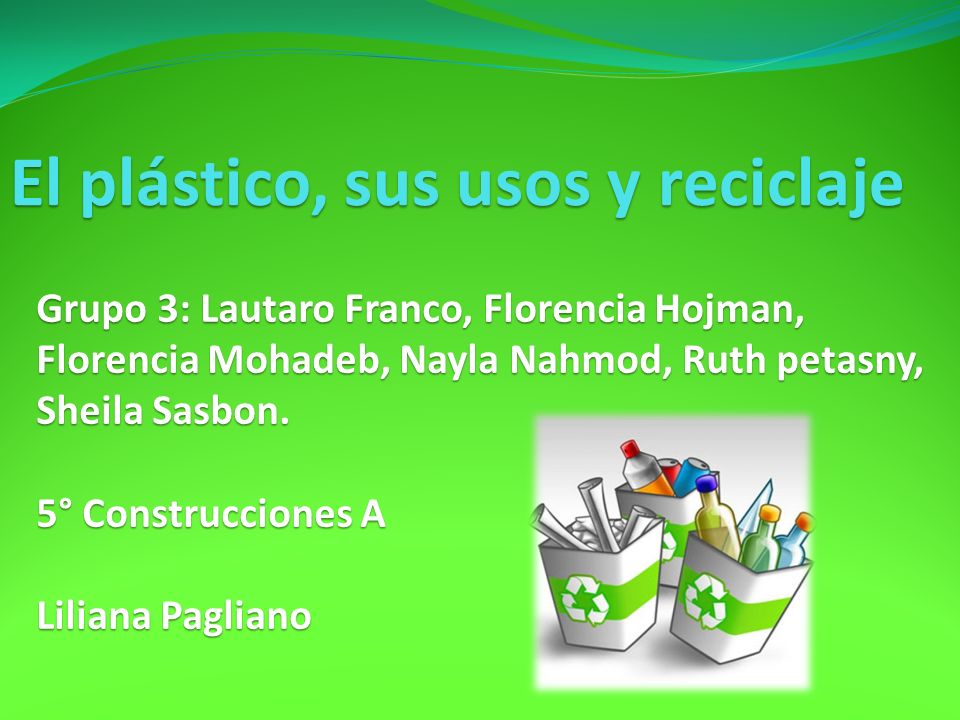 El plástico, sus usos y reciclaje

Grupo 3: Lautaro Franco, Florencia Hojman, Florencia Mohadeb, Nayla Nahmod, Ruth petasny, Sheila Sasbon.

5° Construcciones A

Liliana Pagliano